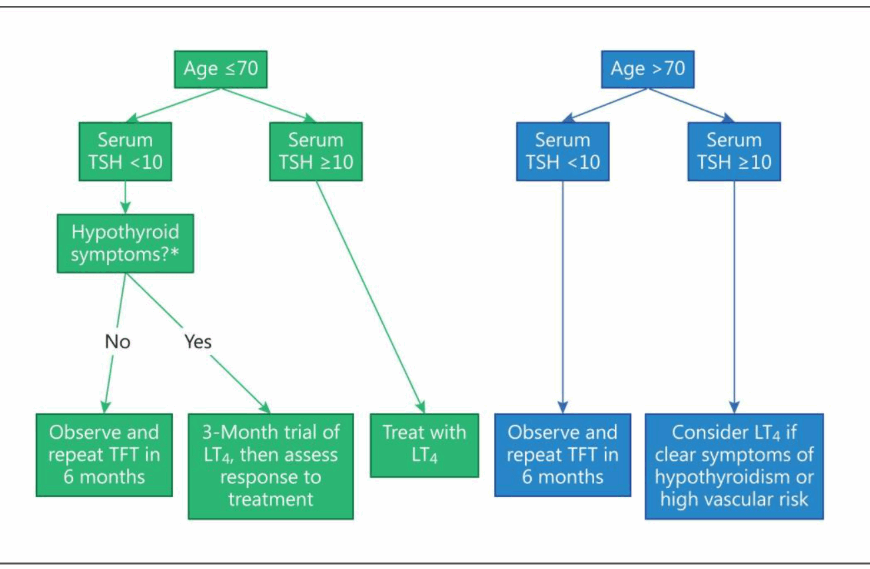 Age ≤70

Serum TSH <10

Serum TSH ≥10

Hypothyroid symptoms?*

No

Yes

Observe and repeat TFT in 6 months

3-Month trial of $LT_4$, then assess response to treatment

Treat with $LT_4$

Age >70

Serum TSH <10

Serum TSH ≥10

Observe and repeat TFT in 6 months

Consider $LT_4$ if clear symptoms of hypothyroidism or high vascular risk